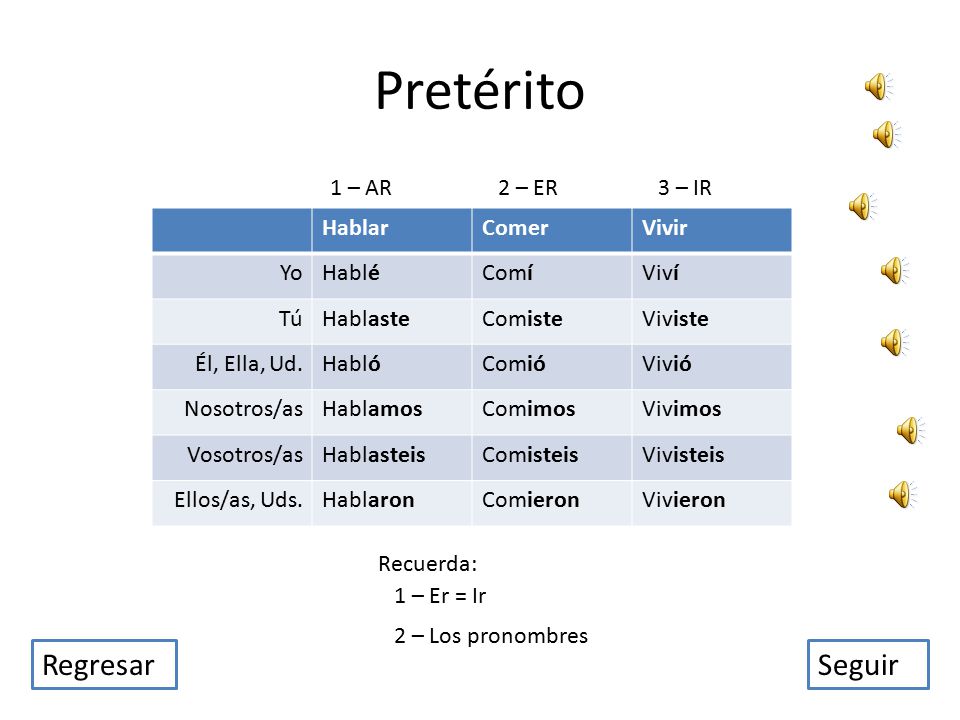 Pretérito

1 – AR 2 – ER 3 – IR

| | Hablar | Comer | Vivir |
|---|---|---|---|
| Yo | Hablé | Comí | Viví |
| Tú | Hablaste | Comiste | Viviste |
| Él, Ella, Ud. | Habló | Comió | Vivió |
| Nosotros/as | Hablamos | Comimos | Vivimos |
| Vosotros/as | Hablasteis | Comisteis | Vivisteis |
| Ellos/as, Uds. | Hablaron | Comieron | Vivieron |

Recuerda:
1 – Er = Ir
2 – Los pronombres

Regresar

Seguir